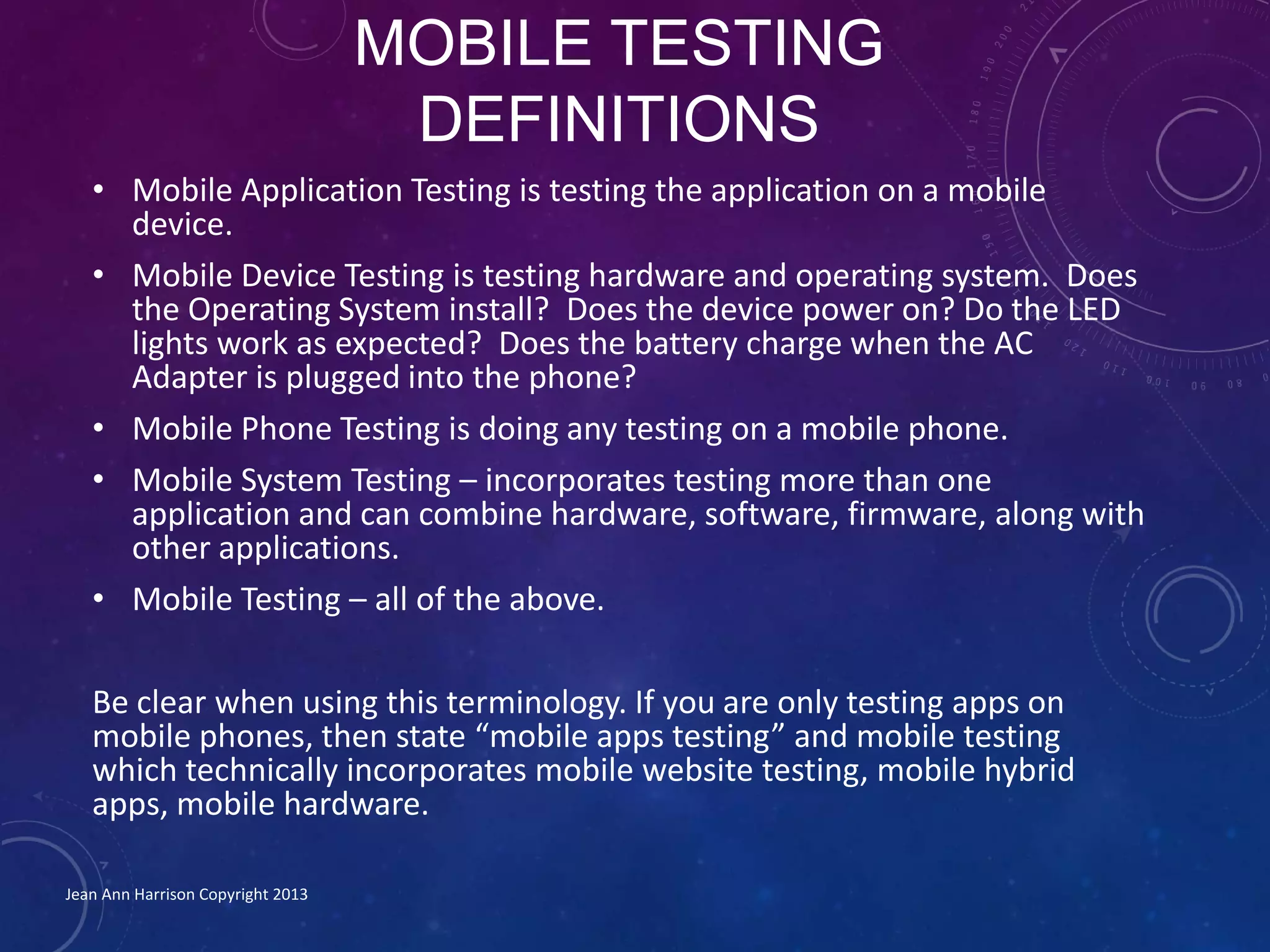 MOBILE TESTING DEFINITIONS

• Mobile Application Testing is testing the application on a mobile device.

• Mobile Device Testing is testing hardware and operating system. Does the Operating System install? Does the device power on? Do the LED lights work as expected? Does the battery charge when the AC Adapter is plugged into the phone?

• Mobile Phone Testing is doing any testing on a mobile phone.

• Mobile System Testing – incorporates testing more than one application and can combine hardware, software, firmware, along with other applications.

• Mobile Testing – all of the above.

Be clear when using this terminology. If you are only testing apps on mobile phones, then state “mobile apps testing” and mobile testing which technically incorporates mobile website testing, mobile hybrid apps, mobile hardware.

Jean Ann Harrison Copyright 2013